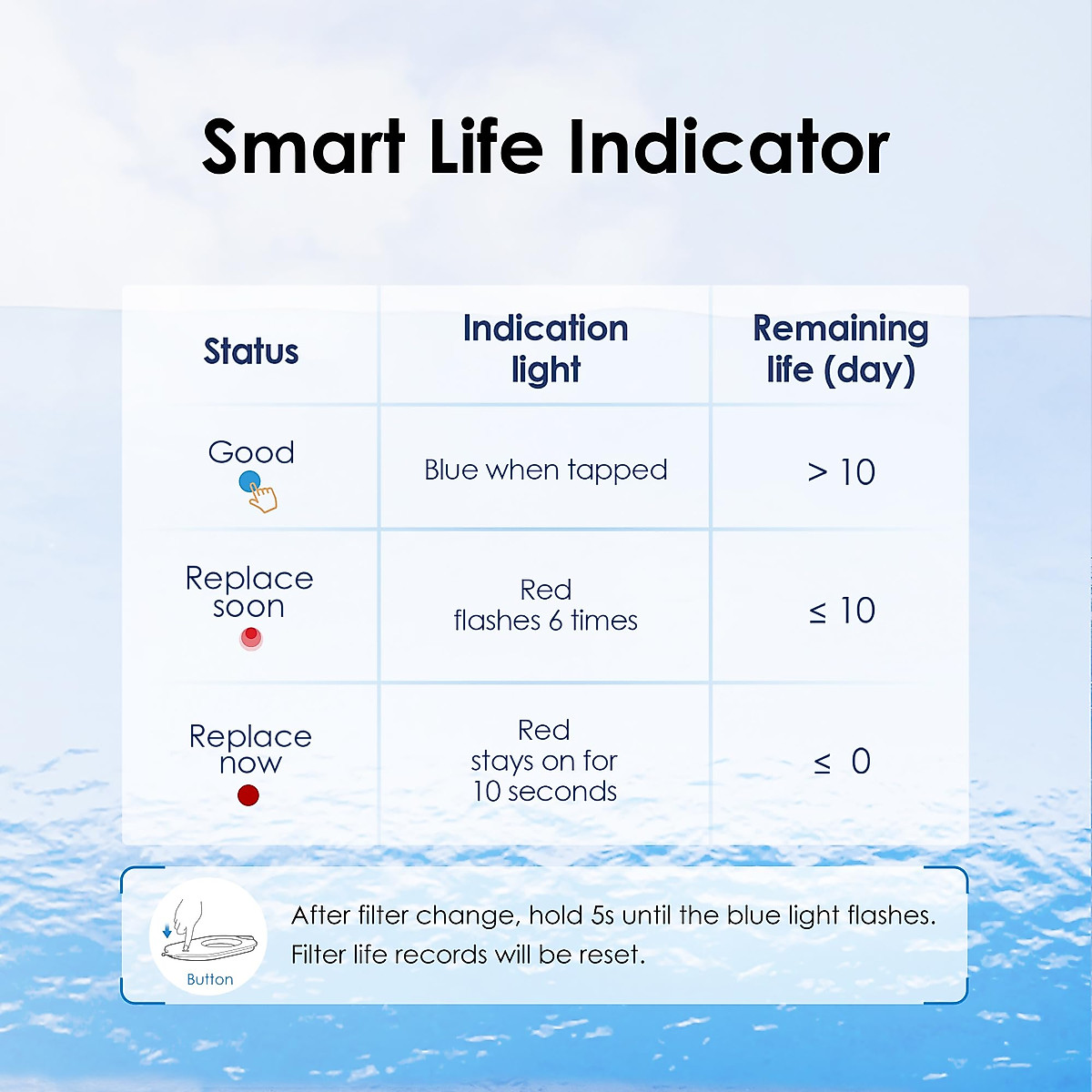 Smart Life Indicator

| Status | Indication light | Remaining life (day) |
|---|---|---|
| Good | Blue when tapped | > 10 |
| Replace soon | Red flashes 6 times | ≤ 10 |
| Replace now | Red stays on for 10 seconds | ≤ 0 |

Button

After filter change, hold 5s until the blue light flashes. Filter life records will be reset.